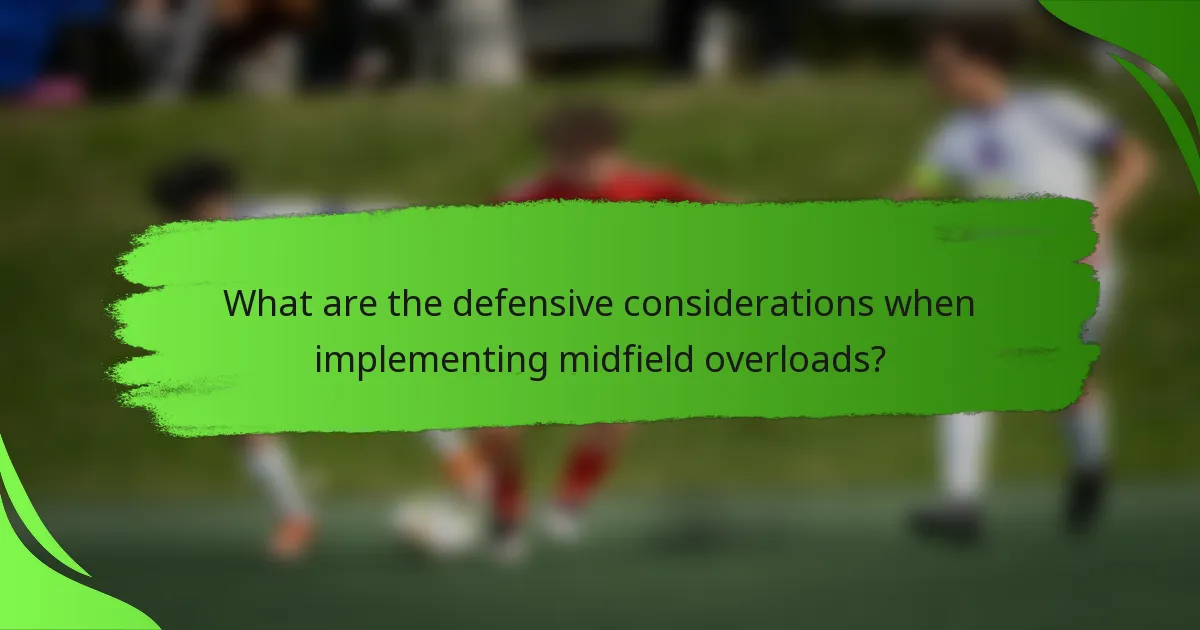 What are the defensive considerations when implementing midfield overloads?